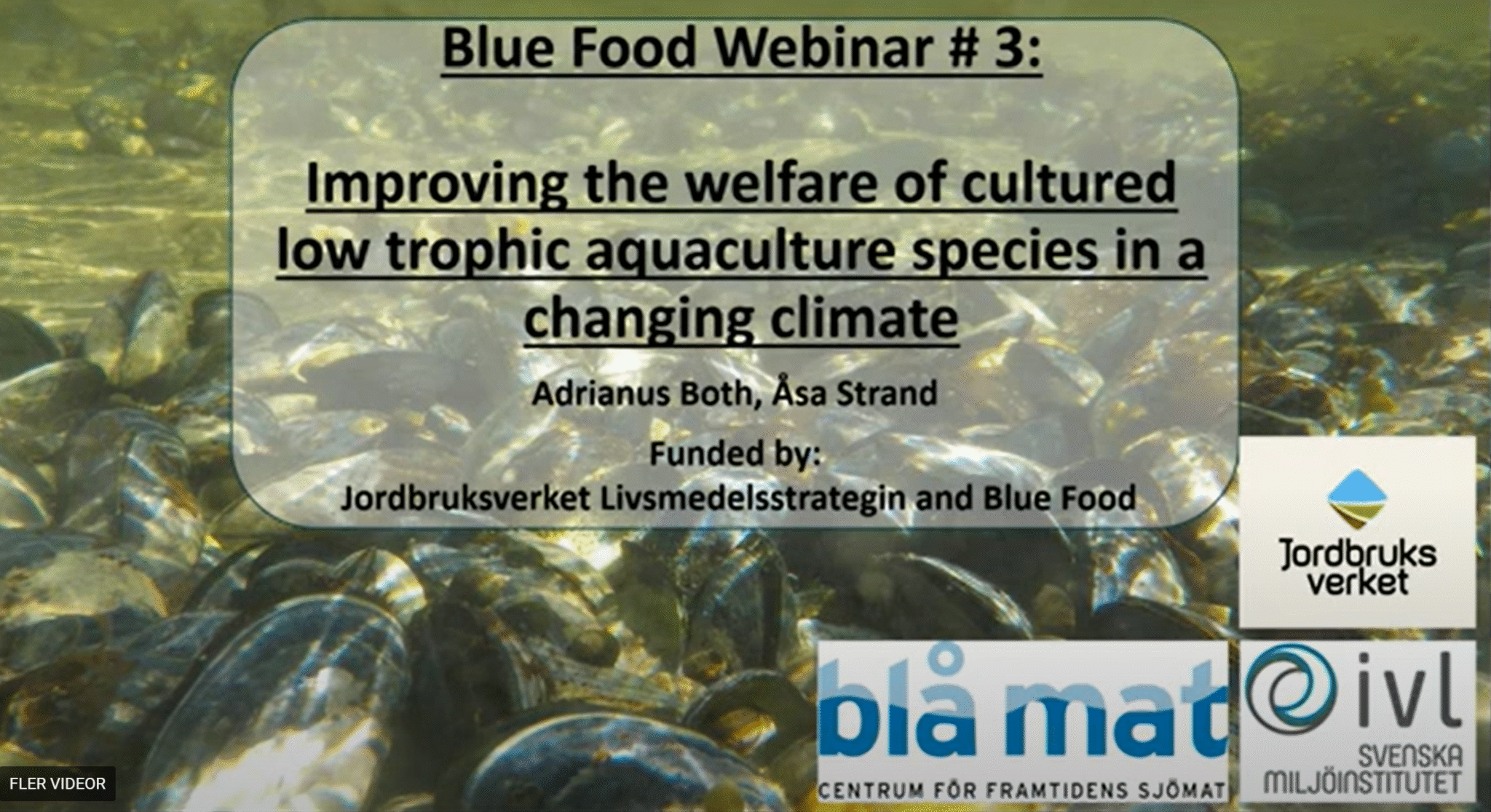 Blue Food Webinar # 3:

Improving the welfare of cultured low trophic aquaculture species in a changing climate

Adrianus Both, Åsa Strand

Funded by:
Jordbruksverket Livsmedelsstrategin and Blue Food

Jordbruks verket

blå mat
CENTRUM FÖR FRAMTIDENS SJÖMAT

ivl
SVENSKA MILJÖINSTITUTET

FLER VIDEOR